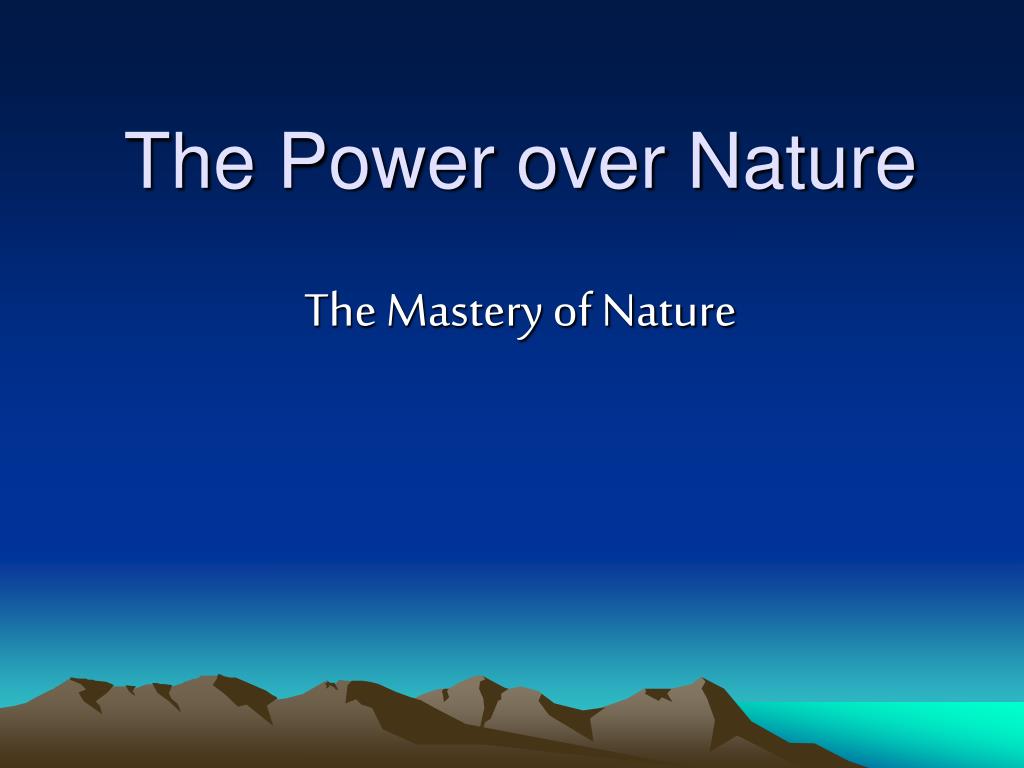 The Power over Nature

The Mastery of Nature